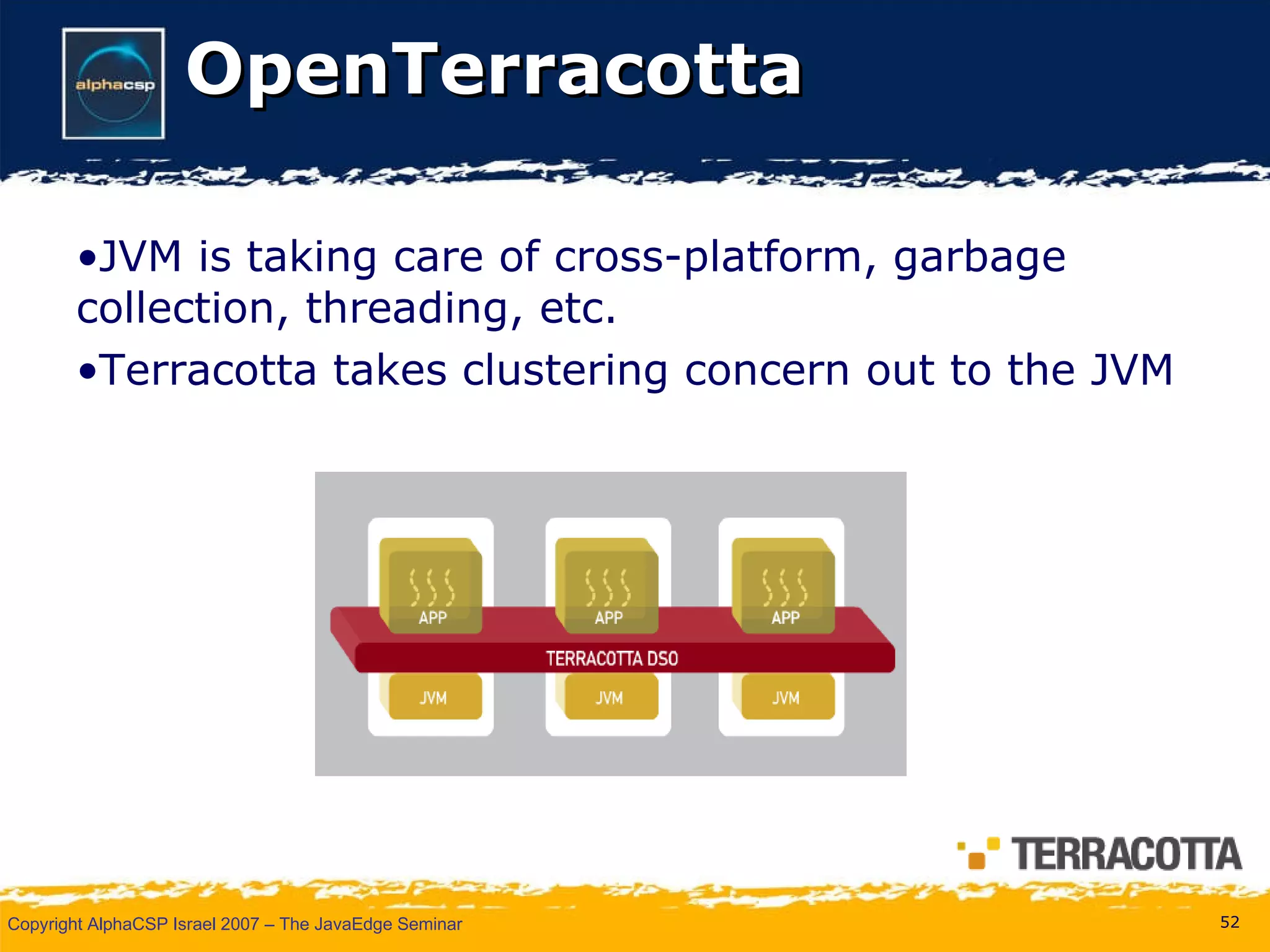 alphacsp

OpenTerracotta

•JVM is taking care of cross-platform, garbage collection, threading, etc.

•Terracotta takes clustering concern out to the JVM

APP APP APP

TERRACOTTA DSO

JVM JVM JVM

TERRACOTTA

Copyright AlphaCSP Israel 2007 – The JavaEdge Seminar

52